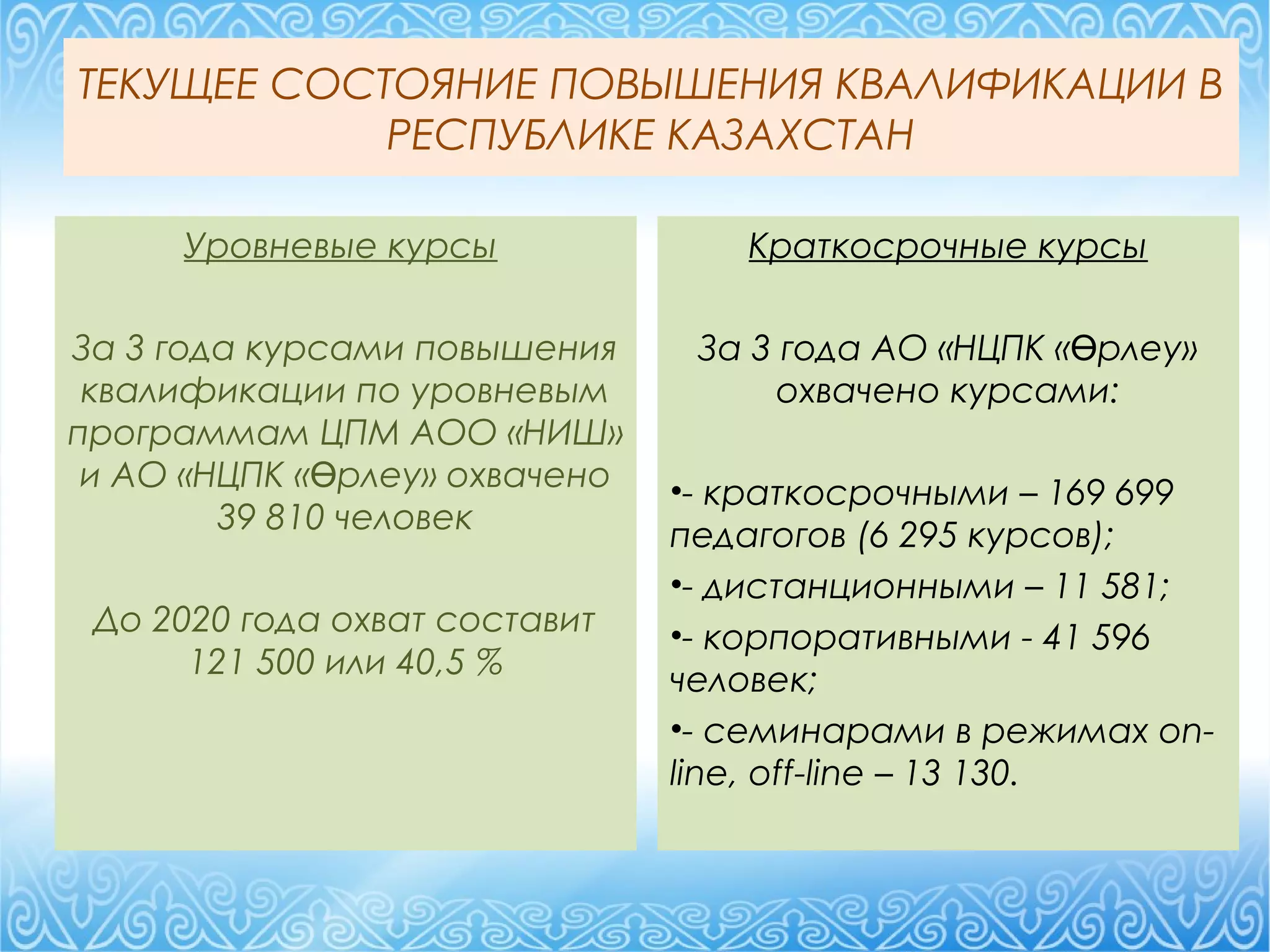 ТЕКУЩЕЕ СОСТОЯНИЕ ПОВЫШЕНИЯ КВАЛИФИКАЦИИ В РЕСПУБЛИКЕ КАЗАХСТАН

Уровневые курсы

За 3 года курсами повышения квалификации по уровневым программам ЦПМ АОО «НИШ» и АО «НЦПК «Өрлеу» охвачено 39 810 человек

До 2020 года охват составит 121 500 или 40,5 %

Краткосрочные курсы

За 3 года АО «НЦПК «Өрлеу» охвачено курсами:

•- краткосрочными – 169 699 педагогов (6 295 курсов);

•- дистанционными – 11 581;

•- корпоративными - 41 596 человек;

•- семинарами в режимах on-line, off-line – 13 130.